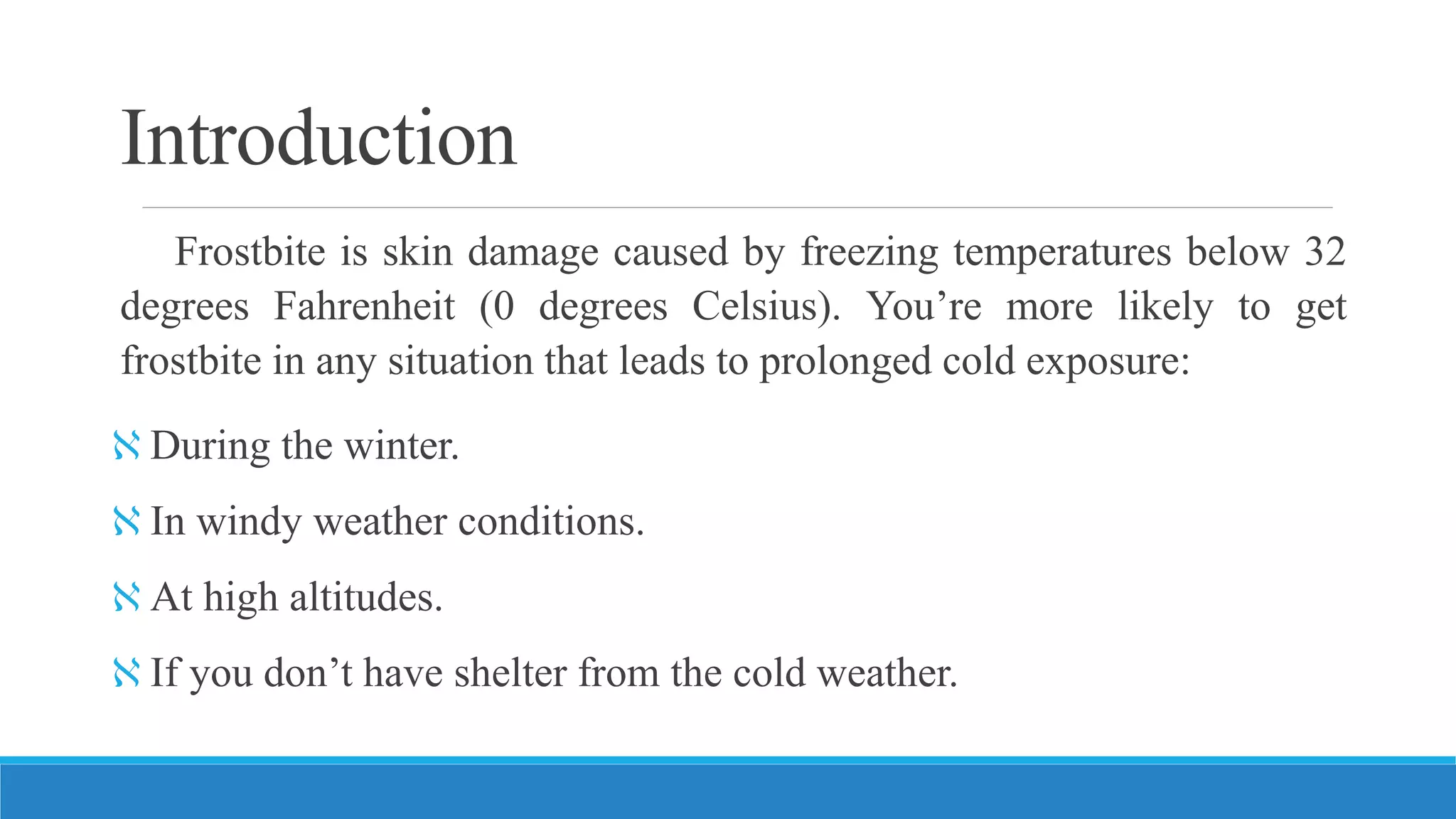 Introduction

Frostbite is skin damage caused by freezing temperatures below 32 degrees Fahrenheit (0 degrees Celsius). You’re more likely to get frostbite in any situation that leads to prolonged cold exposure:

ℵ During the winter.

ℵ In windy weather conditions.

ℵ At high altitudes.

ℵ If you don’t have shelter from the cold weather.